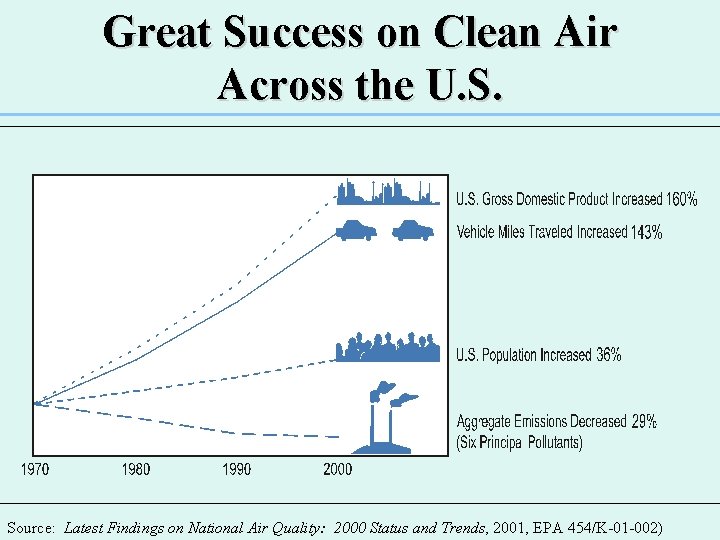 Great Success on Clean Air Across the U.S.

U.S. Gross Domestic Product Increased 160%

Vehicle Miles Traveled Increased 143%

U.S. Population Increased 36%

Aggregate Emissions Decreased 29%
(Six Principa Pollutants)

1970 1980 1990 2000

Source: Latest Findings on National Air Quality: 2000 Status and Trends, 2001, EPA 454/K-01-002)